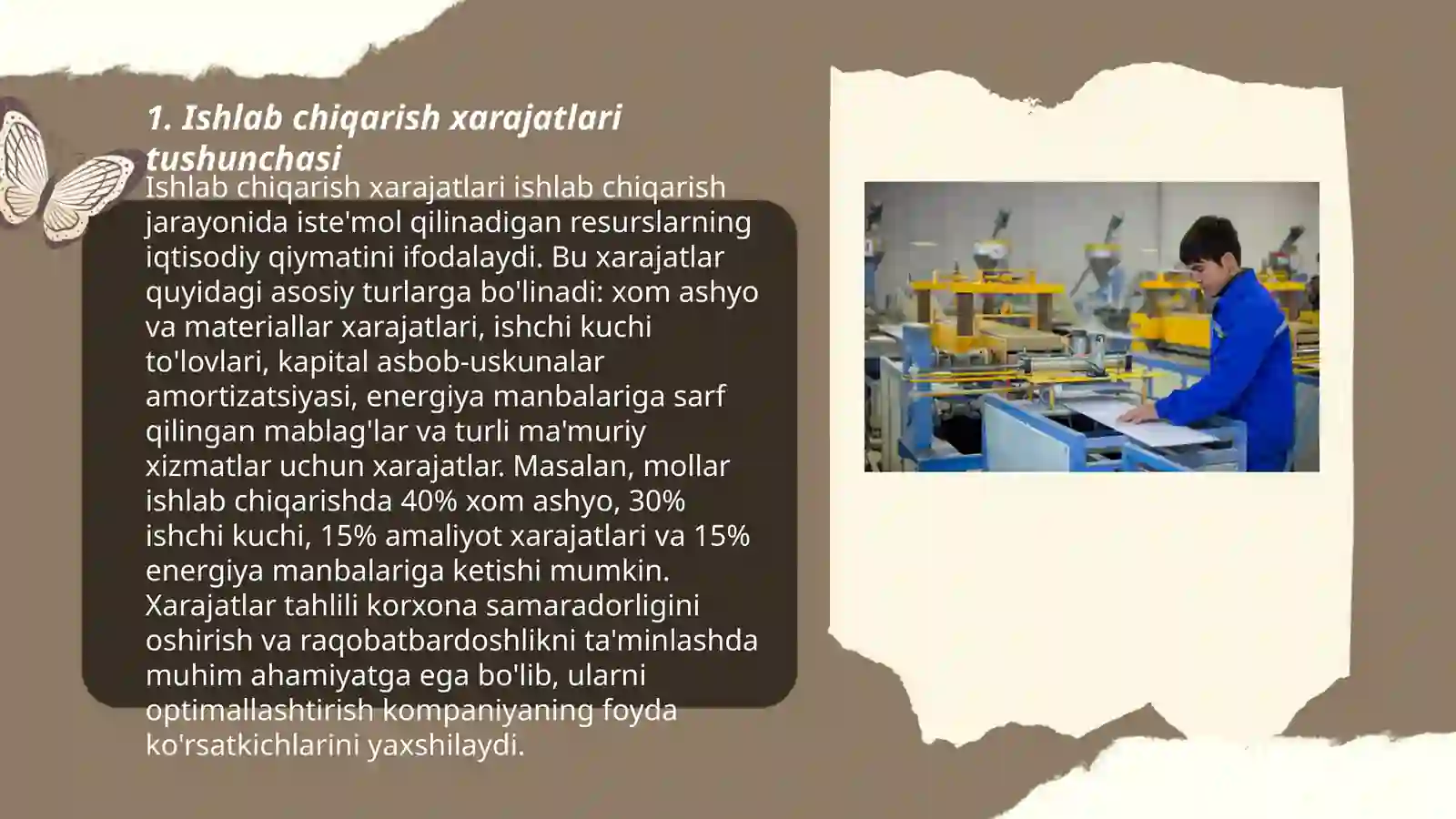 1. Ishlab chiqarish xarajatlari tushunchasi

Ishlab chiqarish xarajatlari ishlab chiqarish jarayonida iste'mol qilinadigan resurslarning iqtisodiy qiymatini ifodalaydi. Bu xarajatlar quyidagi asosiy turlarga bo'linadi: xom ashyo va materiallar xarajatlari, ishchi kuchi to'lovlari, kapital asbob-uskunalar amortizatsiyasi, energiya manbalariga sarf qilingan mablag'lar va turli ma'muriy xizmatlar uchun xarajatlar. Masalan, mollar ishlab chiqarishda 40% xom ashyo, 30% ishchi kuchi, 15% amaliyot xarajatlari va 15% energiya manbalariga ketishi mumkin. Xarajatlar tahlili korxona samaradorligini oshirish va raqobatbardoshlikni ta'minlashda muhim ahamiyatga ega bo'lib, ularni optimallashtirish kompaniyaning foyda ko'rsatkichlarini yaxshilaydi.